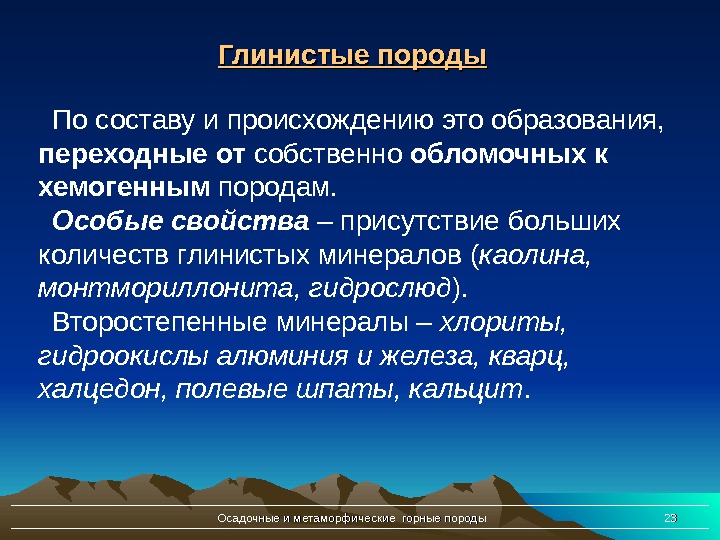 Глинистые породы

По составу и происхождению это образования, переходные от собственно обломочных к хемогенным породам.

Особые свойства – присутствие больших количеств глинистых минералов (каолина, монтмориллонита, гидрослюд).

Второстепенные минералы – хлориты, гидроокислы алюминия и железа, кварц, халцедон, полевые шпаты, кальцит.

Осадочные и метаморфические горные породы

23